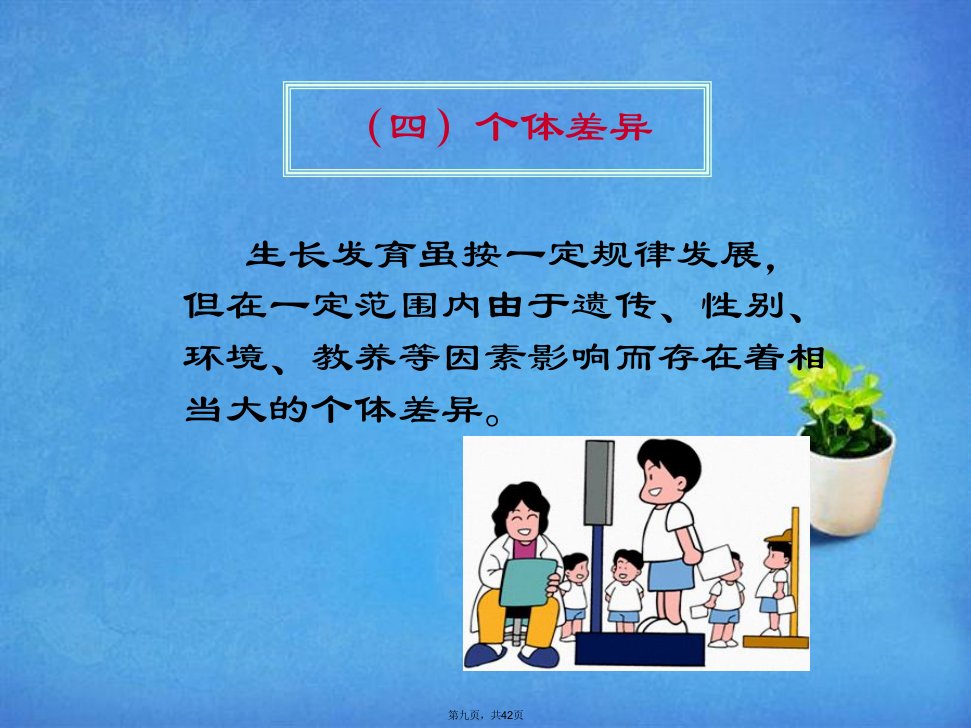 （四）个体差异

生长发育虽按一定规律发展，但在一定范围内由于遗传、性别、环境、教养等因素影响而存在着相当大的个体差异。

第九页，共42页